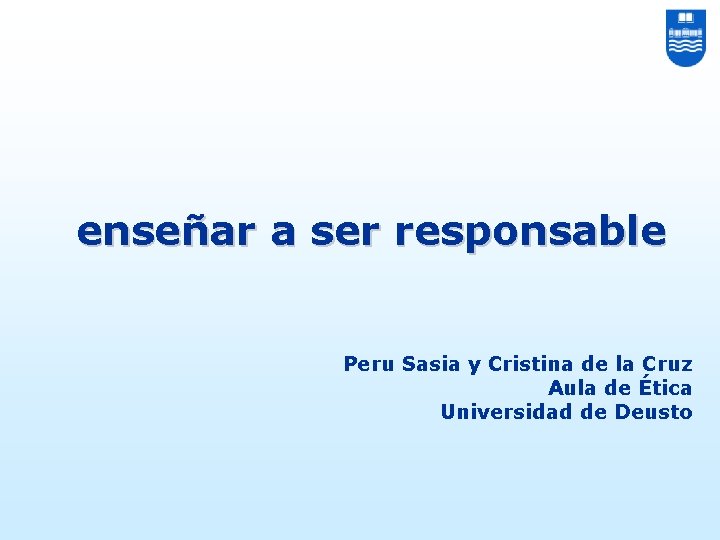 enseñar a ser responsable

Peru Sasia y Cristina de la Cruz
Aula de Ética
Universidad de Deusto